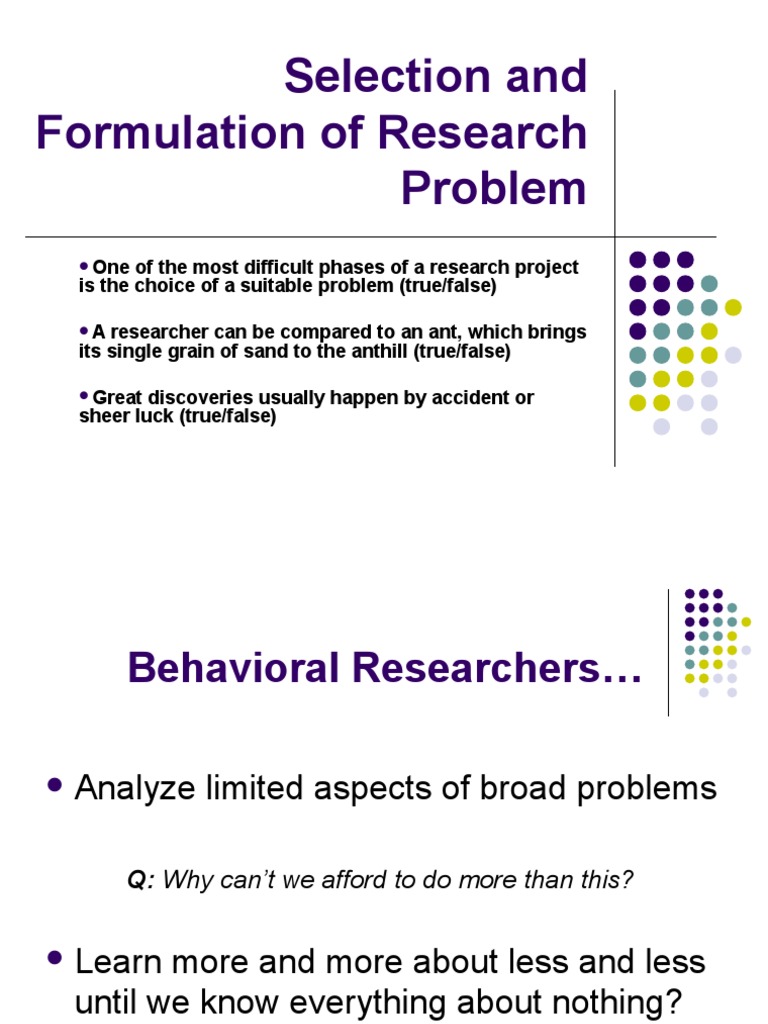 Selection and Formulation of Research Problem

• One of the most difficult phases of a research project is the choice of a suitable problem (true/false)

• A researcher can be compared to an ant, which brings its single grain of sand to the anthill (true/false)

• Great discoveries usually happen by accident or sheer luck (true/false)

Behavioral Researchers…

• Analyze limited aspects of broad problems

Q: Why can't we afford to do more than this?

• Learn more and more about less and less until we know everything about nothing?